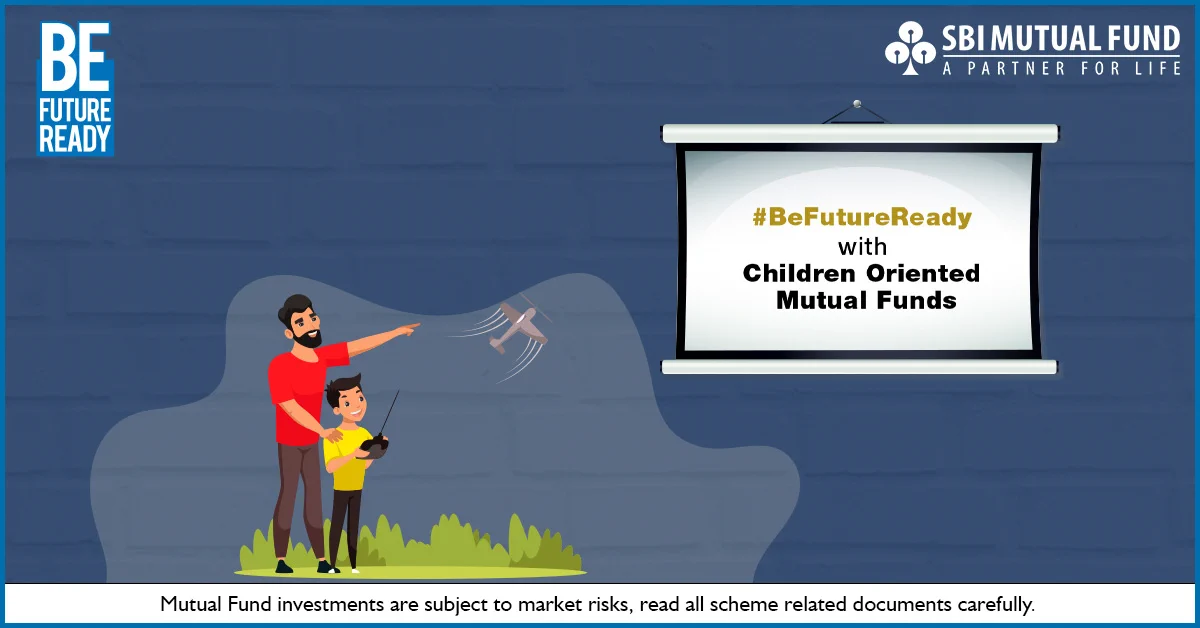 BE
FUTURE
READY

SBI MUTUAL FUND
A PARTNER FOR LIFE

#BeFutureReady
with
Children Oriented
Mutual Funds

Mutual Fund investments are subject to market risks, read all scheme related documents carefully.